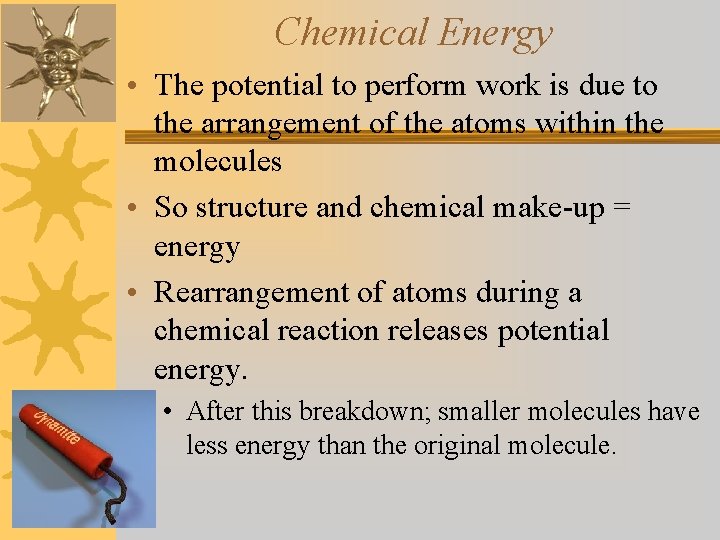 Chemical Energy

• The potential to perform work is due to the arrangement of the atoms within the molecules

• So structure and chemical make-up = energy

• Rearrangement of atoms during a chemical reaction releases potential energy.

• After this breakdown; smaller molecules have less energy than the original molecule.

Dynamite